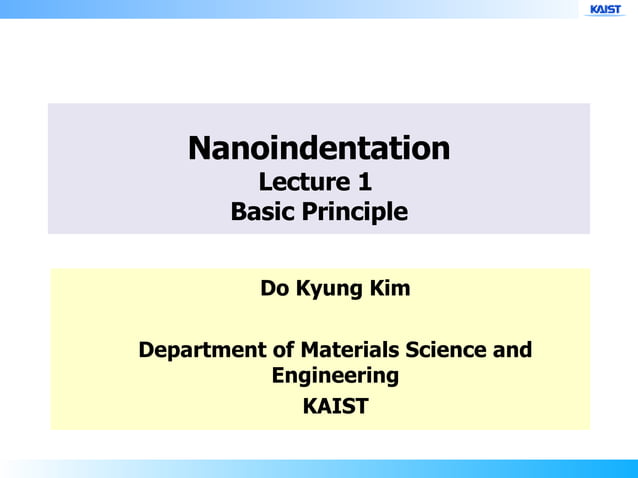 KAIST

Nanoindentation
Lecture 1
Basic Principle

Do Kyung Kim

Department of Materials Science and Engineering
KAIST